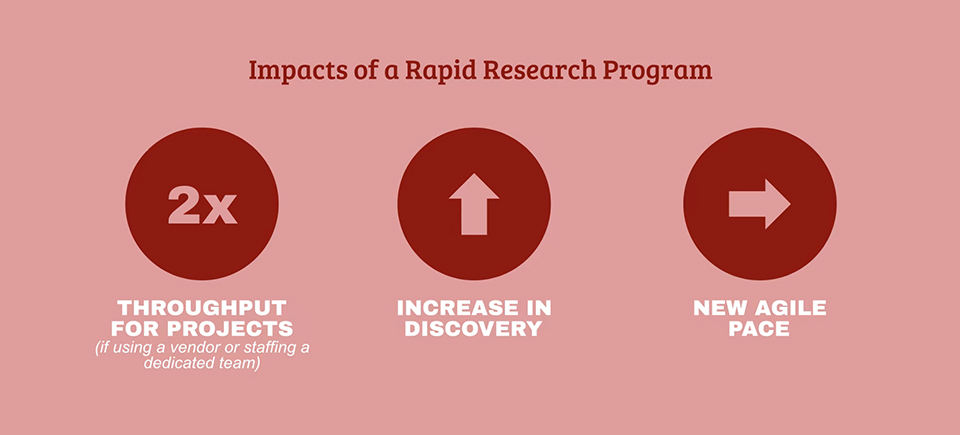 Impacts of a Rapid Research Program

2x

THROUGHPUT FOR PROJECTS
(if using a vendor or staffing a dedicated team)

INCREASE IN DISCOVERY

NEW AGILE PACE